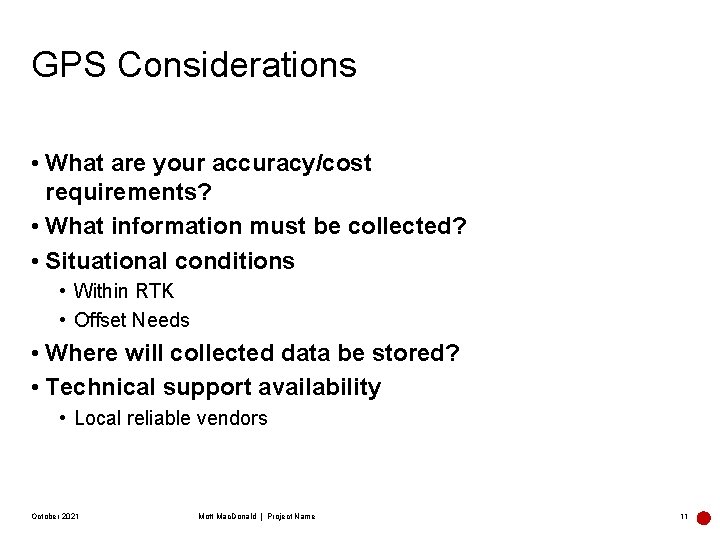 GPS Considerations

• What are your accuracy/cost requirements?
• What information must be collected?
• Situational conditions
  • Within RTK
  • Offset Needs
• Where will collected data be stored?
• Technical support availability
  • Local reliable vendors

October 2021

Mott MacDonald | Project Name

11